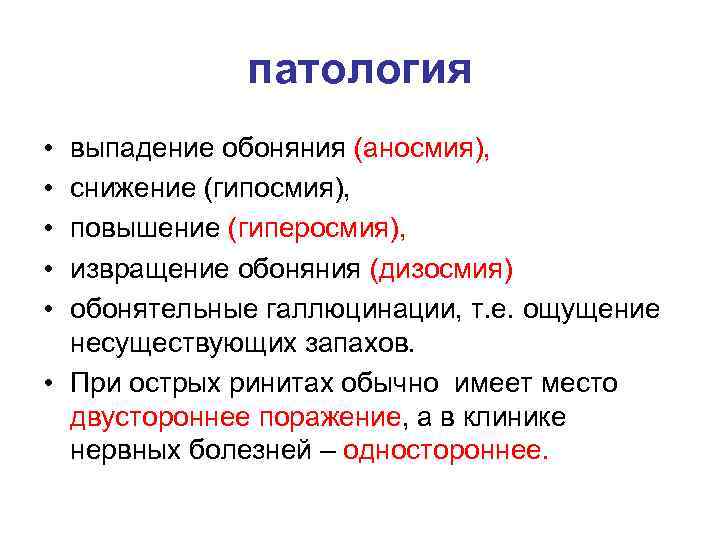 патология

• выпадение обоняния (аносмия),
• снижение (гипосмия),
• повышение (гиперосмия),
• извращение обоняния (дизосмия)
• обонятельные галлюцинации, т.е. ощущение несуществующих запахов.
• При острых ринитах обычно имеет место двустороннее поражение, а в клинике нервных болезней – одностороннее.